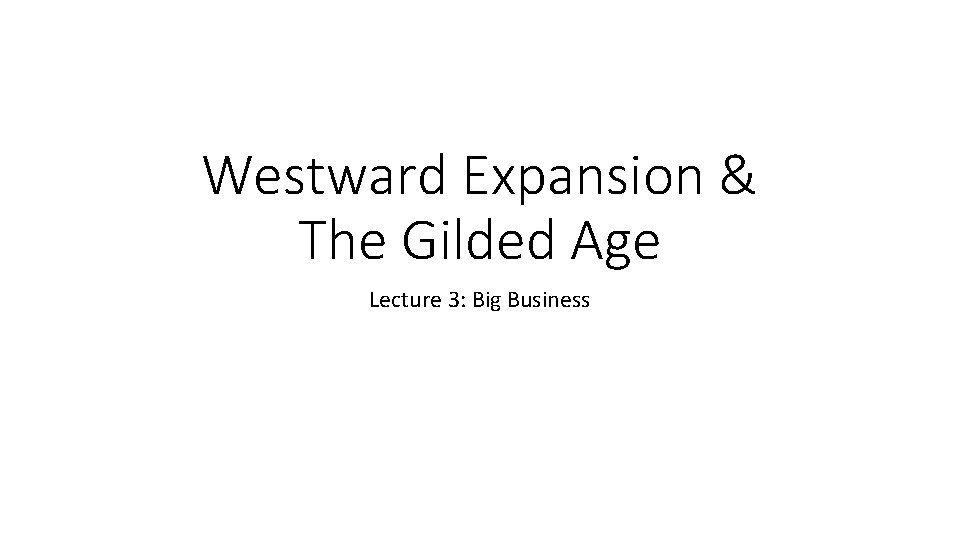 Westward Expansion & The Gilded Age

Lecture 3: Big Business